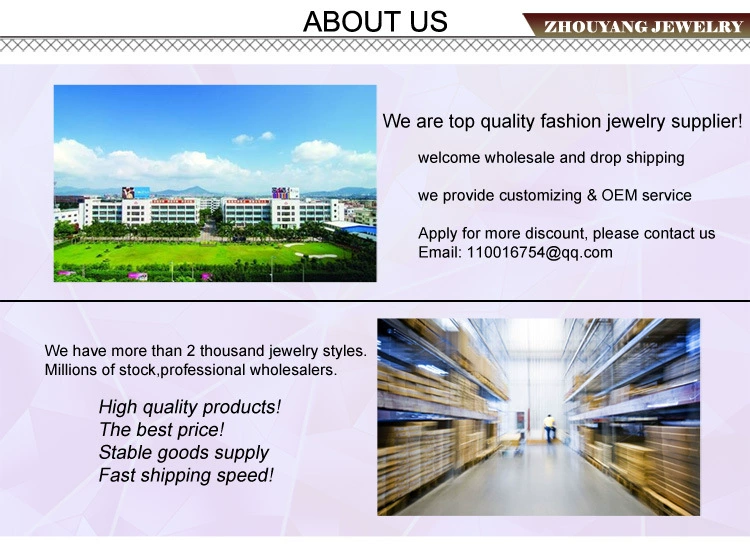 ABOUT US

ZHOUYANG JEWELRY

We are top quality fashion jewelry supplier!

welcome wholesale and drop shipping

we provide customizing & OEM service

Apply for more discount, please contact us
Email: 110016754@qq.com

We have more than 2 thousand jewelry styles.
Millions of stock,professional wholesalers.

High quality products!
The best price!
Stable goods supply
Fast shipping speed!